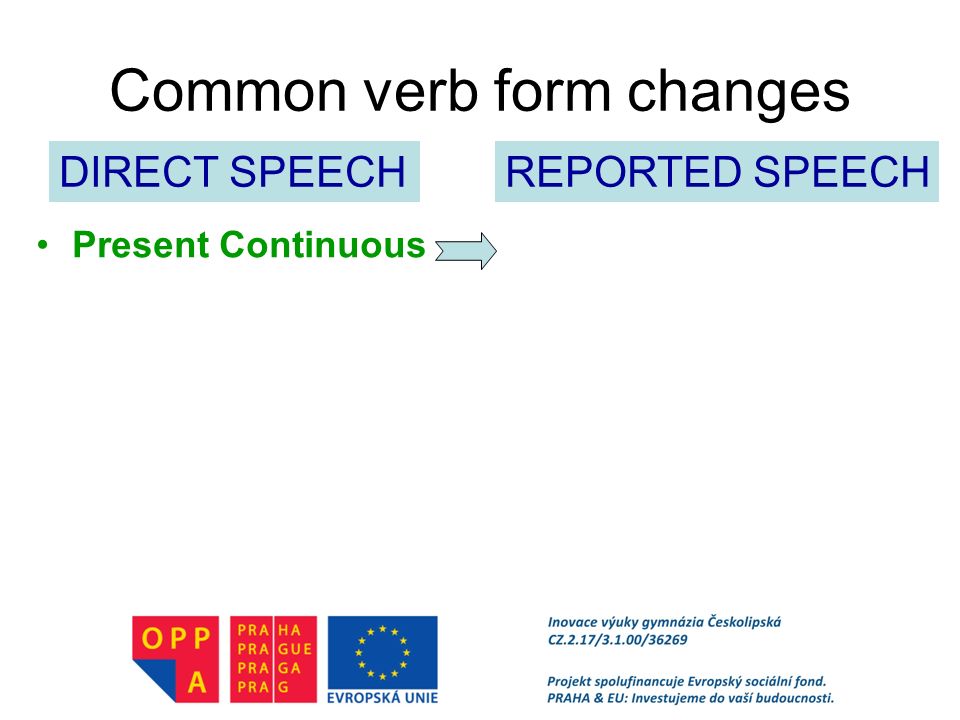 Common verb form changes

DIRECT SPEECH

REPORTED SPEECH

• Present Continuous

OPP A

PRA HA
PRA GUE
PRA GA
PRA G

EVROPSKÁ UNIE

Inovace výuky gymnázia Českolipská
CZ.2.17/3.1.00/36269

Projekt spolufinancuje Evropský sociální fond.
PRAHA & EU: Investujeme do vaší budoucnosti.